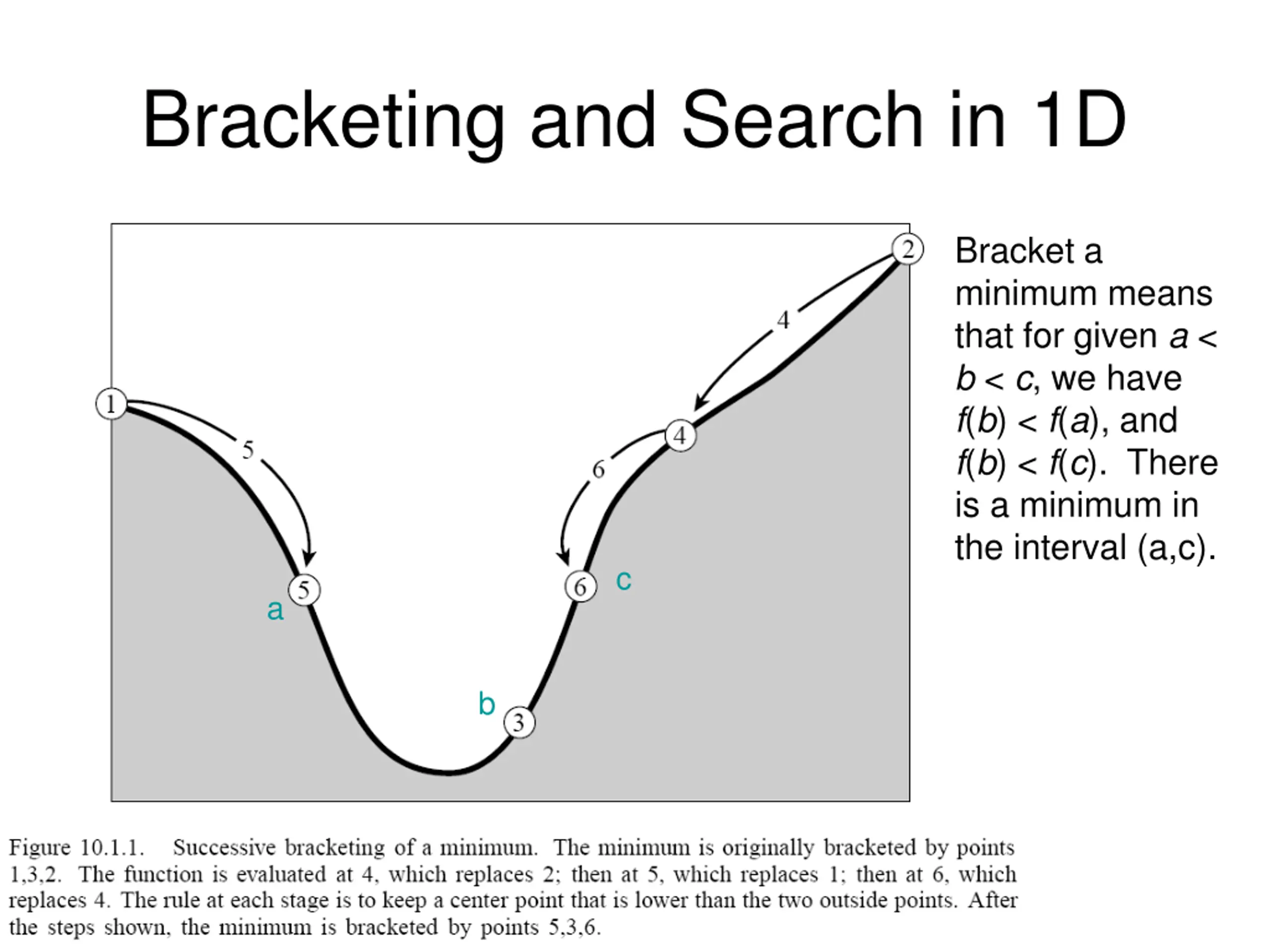 Bracketing and Search in 1D

2
4
1
5
4
6
5
a
6
c
b
3

Bracket a minimum means that for given $a < b < c$, we have $f(b) < f(a)$, and $f(b) < f(c)$. There is a minimum in the interval (a,c).

Figure 10.1.1. Successive bracketing of a minimum. The minimum is originally bracketed by points 1,3,2. The function is evaluated at 4, which replaces 2; then at 5, which replaces 1; then at 6, which replaces 4. The rule at each stage is to keep a center point that is lower than the two outside points. After the steps shown, the minimum is bracketed by points 5,3,6.